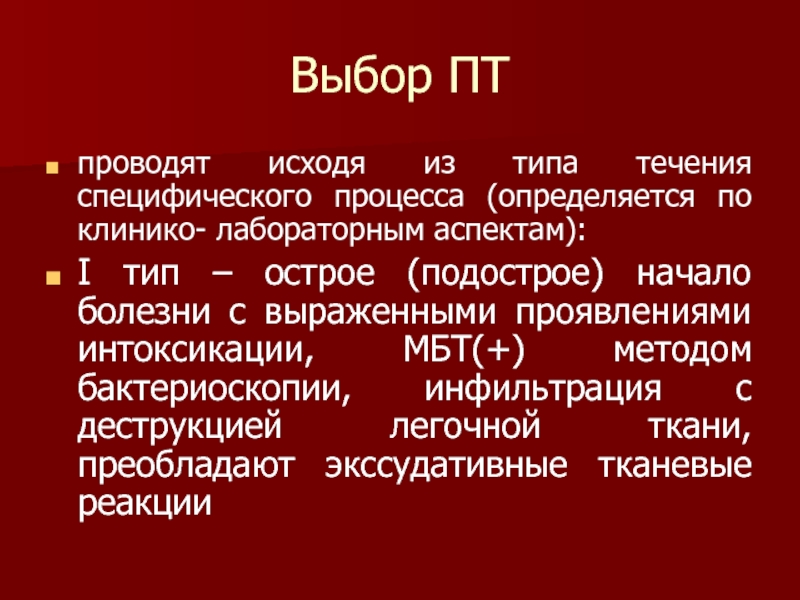 Выбор ПТ

проводят исходя из типа течения специфического процесса (определяется по клинико- лабораторным аспектам):

I тип – острое (подострое) начало болезни с выраженными проявлениями интоксикации, МБТ(+) методом бактериоскопии, инфильтрация с деструкцией легочной ткани, преобладают экссудативные тканевые реакции